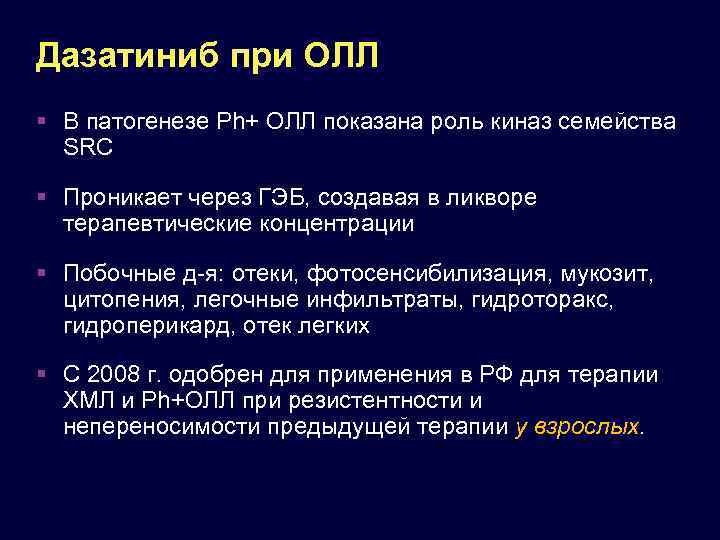 Дазатиниб при ОЛЛ

▪ В патогенезе Ph+ ОЛЛ показана роль киназ семейства SRC

▪ Проникает через ГЭБ, создавая в ликворе терапевтические концентрации

▪ Побочные д-я: отеки, фотосенсибилизация, мукозит, цитопения, легочные инфильтраты, гидроторакс, гидроперикард, отек легких

▪ С 2008 г. одобрен для применения в РФ для терапии ХМЛ и Ph+ОЛЛ при резистентности и непереносимости предыдущей терапии у взрослых.